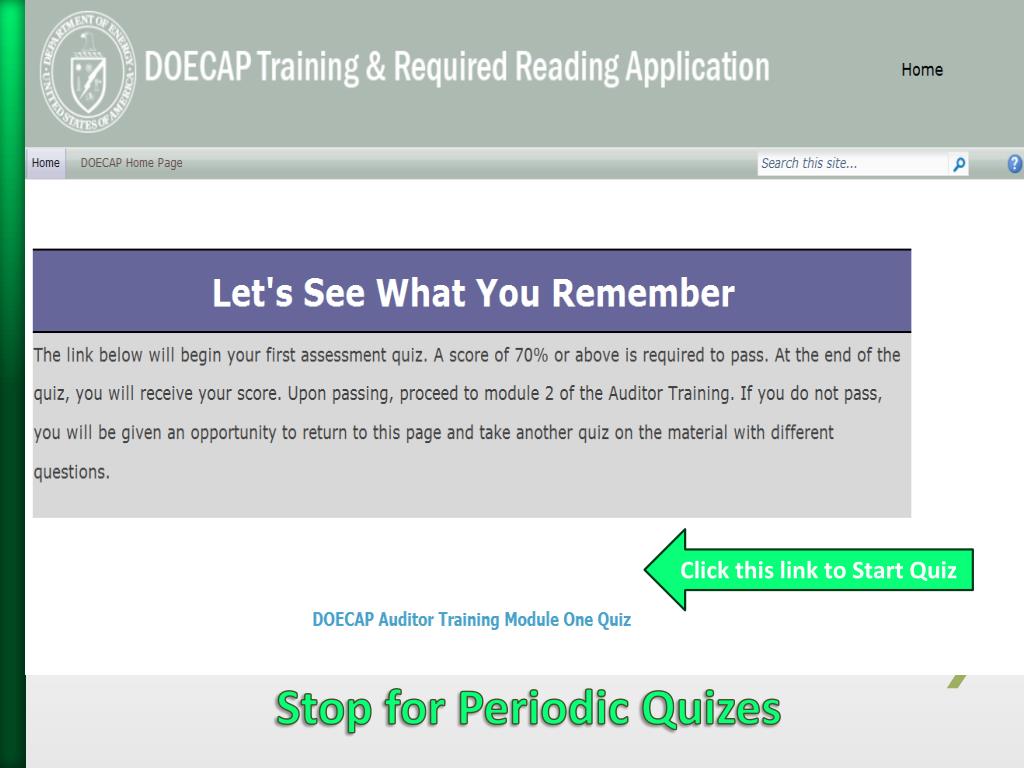 DEPARTMENT OF ENERGY UNITED STATES OF AMERICA

DOECAP Training & Required Reading Application

Home

Home DOECAP Home Page

Search this site...

Let's See What You Remember

The link below will begin your first assessment quiz. A score of 70% or above is required to pass. At the end of the quiz, you will receive your score. Upon passing, proceed to module 2 of the Auditor Training. If you do not pass, you will be given an opportunity to return to this page and take another quiz on the material with different questions.

Click this link to Start Quiz

DOECAP Auditor Training Module One Quiz

Stop for Periodic Quizes